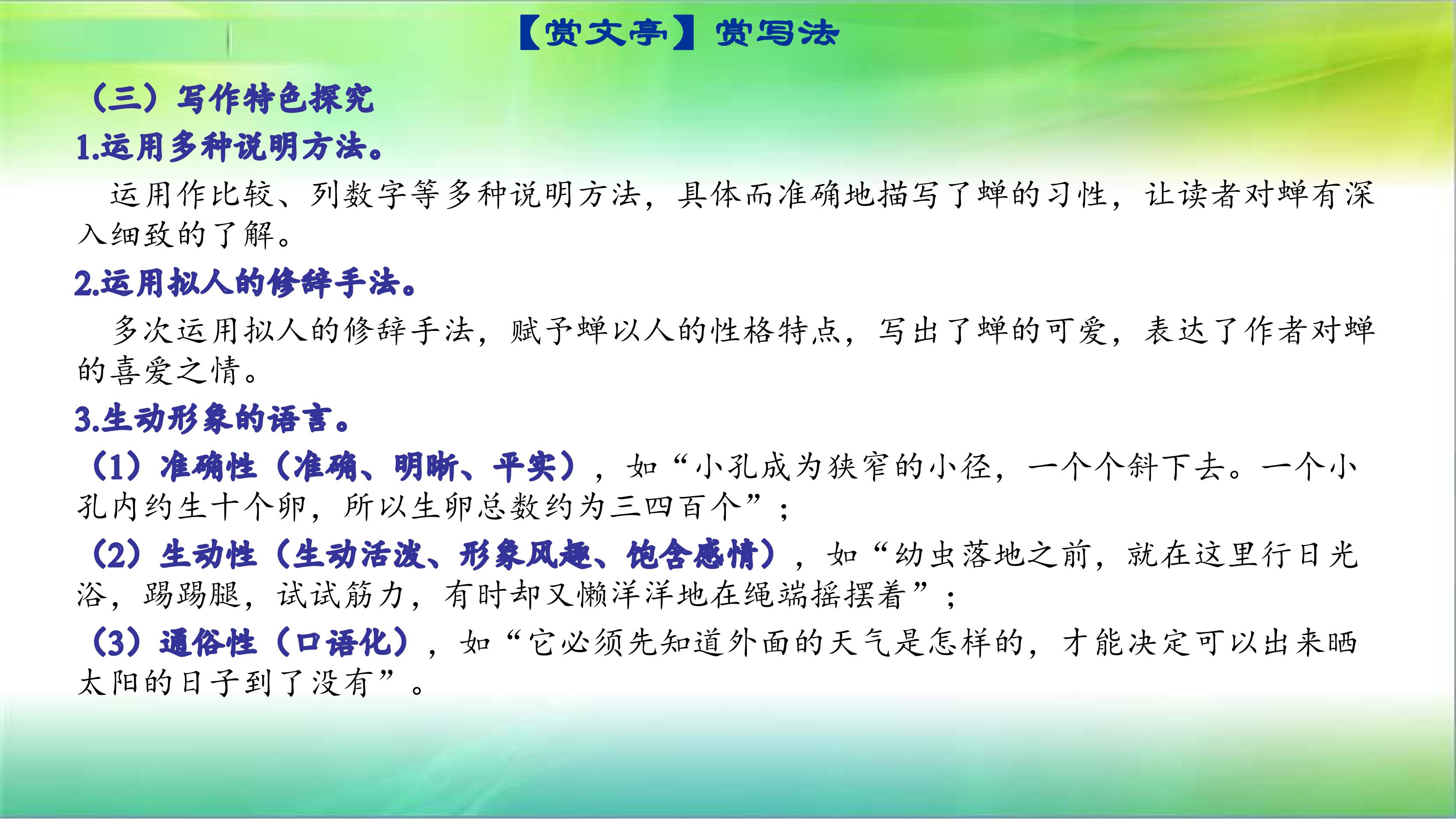 【赏文亭】赏写法

（三）写作特色探究

1.运用多种说明方法。

运用作比较、列数字等多种说明方法，具体而准确地描写了蝉的习性，让读者对蝉有深入细致的了解。

2.运用拟人的修辞手法。

多次运用拟人的修辞手法，赋予蝉以人的性格特点，写出了蝉的可爱，表达了作者对蝉的喜爱之情。

3.生动形象的语言。

（1）准确性（准确、明晰、平实），如“小孔成为狭窄的小径，一个个斜下去。一个小孔内约生十个卵，所以生卵总数约为三四百个”；

（2）生动性（生动活泼、形象风趣、饱含感情），如“幼虫落地之前，就在这里行日光浴，踢踢腿，试试筋力，有时却又懒洋洋地在绳端摇摆着”；

（3）通俗性（口语化），如“它必须先知道外面的天气是怎样的，才能决定可以出来晒太阳的日子到了没有”。